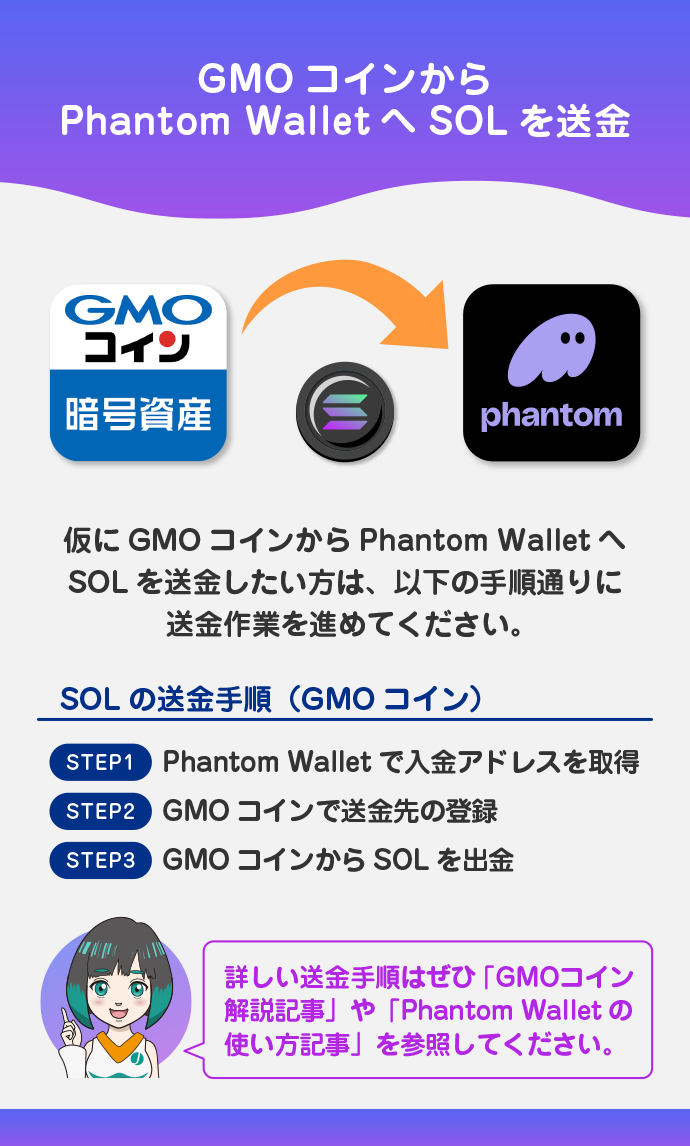 GMO コインから
Phantom Wallet へ SOL を送金

GMO
コイン
暗号資産

phantom

仮に GMO コインから Phantom Wallet へ SOL を送金したい方は、以下の手順通りに送金作業を進めてください。

SOL の送金手順（GMO コイン）

STEP1 Phantom Wallet で入金アドレスを取得
STEP2 GMO コインで送金先の登録
STEP3 GMO コインから SOL を出金

詳しい送金手順はぜひ「GMOコイン解説記事」や「Phantom Wallet の使い方記事」を参照してください。